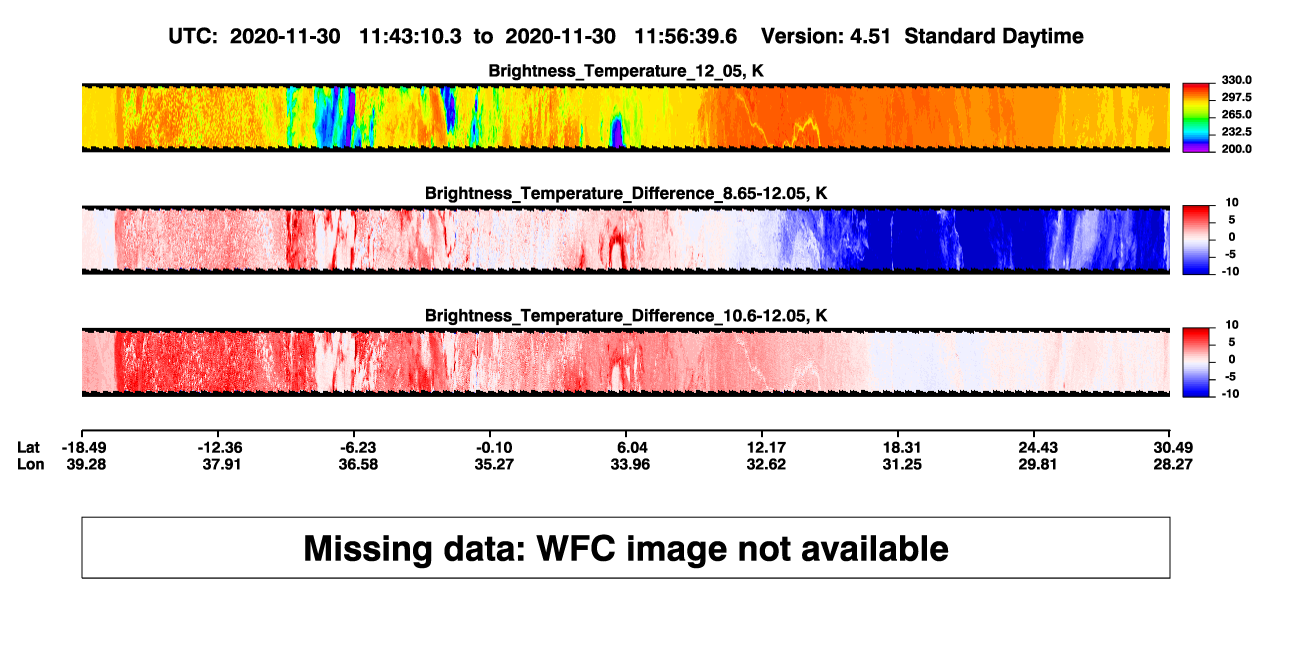 UTC: 2020-11-30 11:43:10.3 to 2020-11-30 11:56:39.6 Version: 4.51 Standard Daytime

Brightness_Temperature_12_05, K

330.0
297.5
265.0
232.5
200.0

Brightness_Temperature_Difference_8.65-12.05, K

10
5
0
-5
-10

Brightness_Temperature_Difference_10.6-12.05, K

10
5
0
-5
-10

| Lat | -18.49 | -12.36 | -6.23 | -0.10 | 6.04 | 12.17 | 18.31 | 24.43 | 30.49 |
|---|---|---|---|---|---|---|---|---|---|
| Lon | 39.28 | 37.91 | 36.58 | 35.27 | 33.96 | 32.62 | 31.25 | 29.81 | 28.27 |

Missing data: WFC image not available